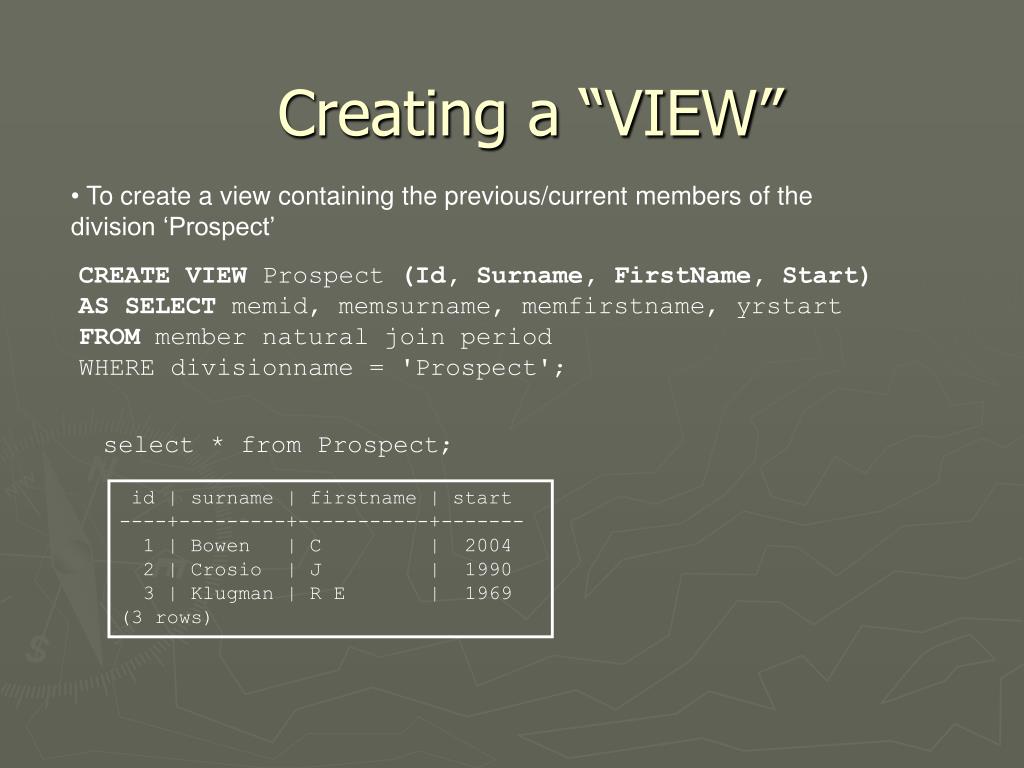 Creating a “VIEW”

• To create a view containing the previous/current members of the division ‘Prospect’

CREATE VIEW Prospect (Id, Surname, FirstName, Start)
AS SELECT memid, memsurname, memfirstname, yrstart
FROM member natural join period
WHERE divisionname = 'Prospect';

select * from Prospect;

| id | surname | firstname | start |
|---|---|---|---|
| 1 | Bowen | C | 2004 |
| 2 | Crosio | J | 1990 |
| 3 | Klugman | R E | 1969 |

(3 rows)